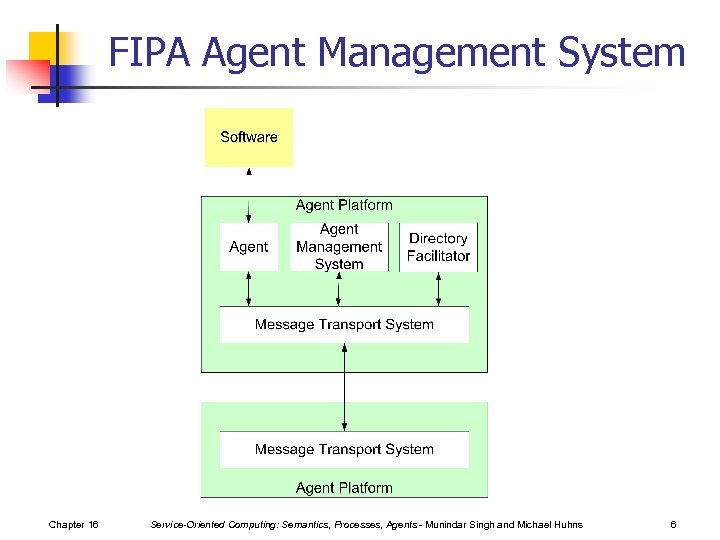 FIPA Agent Management System

Software

Agent Platform

Agent

Agent Management System

Directory Facilitator

Message Transport System

Message Transport System

Agent Platform

Chapter 16

Service-Oriented Computing: Semantics, Processes, Agents - Munindar Singh and Michael Huhns

6